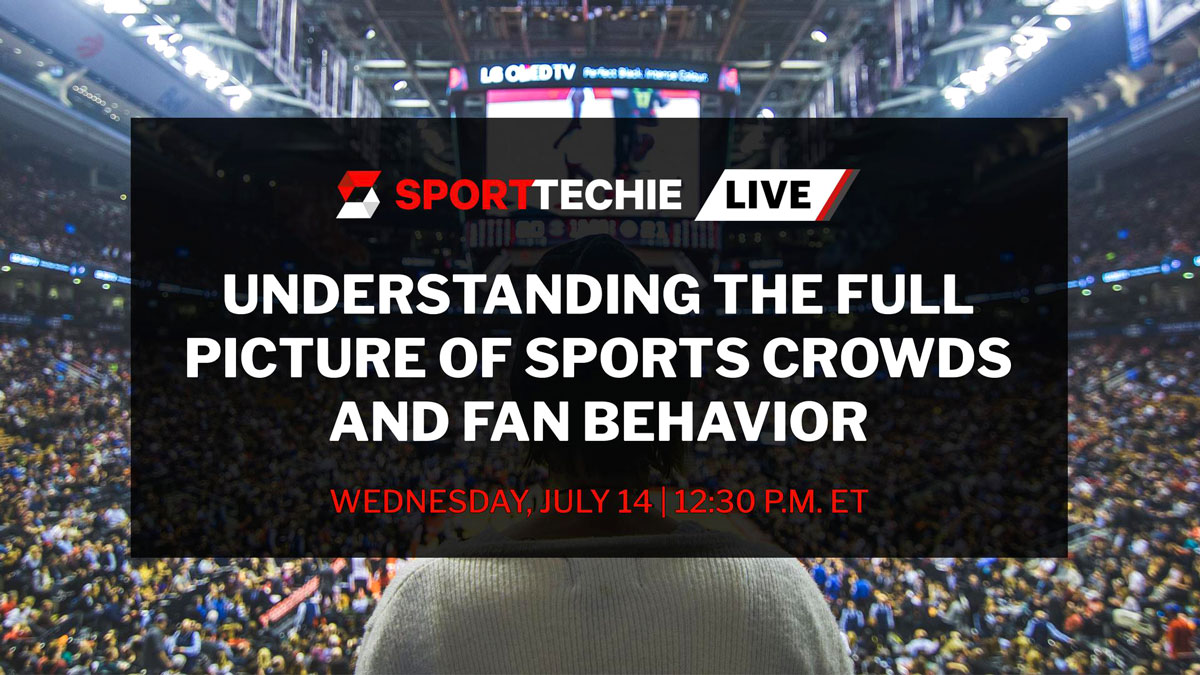 LG OLED TV Perfect Black. Intense Colour.

SPORTTECHIE LIVE

UNDERSTANDING THE FULL PICTURE OF SPORTS CROWDS AND FAN BEHAVIOR

WEDNESDAY, JULY 14 | 12:30 P.M. ET